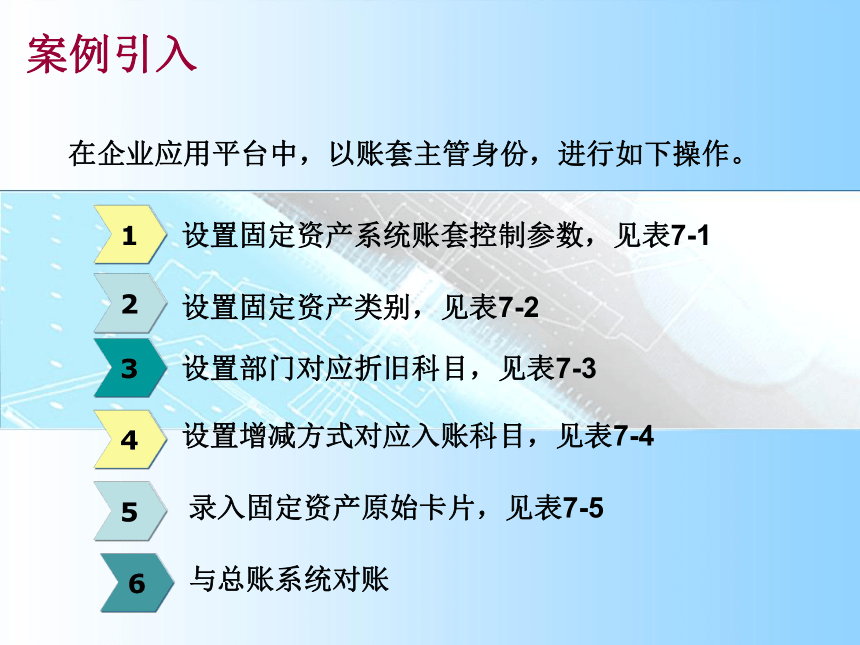 案例引入

在企业应用平台中，以账套主管身份，进行如下操作。

1 设置固定资产系统账套控制参数，见表7-1

2 设置固定资产类别，见表7-2

3 设置部门对应折旧科目，见表7-3

4 设置增减方式对应入账科目，见表7-4

5 录入固定资产原始卡片，见表7-5

6 与总账系统对账